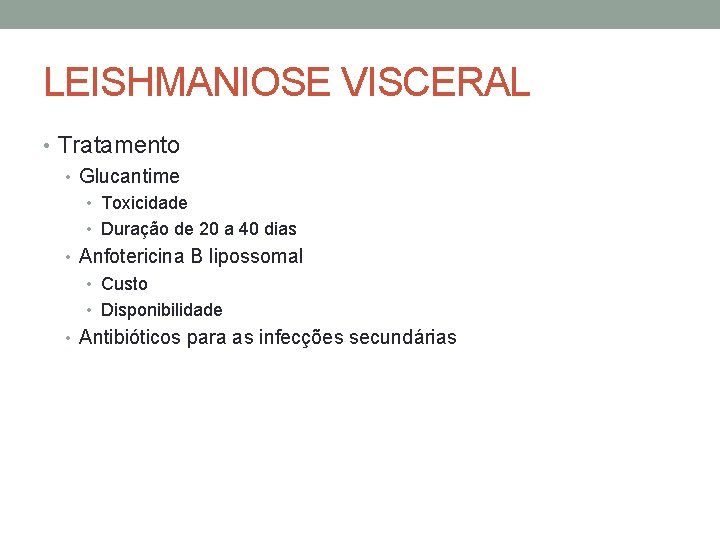 LEISHMANIOSE VISCERAL

• Tratamento
  • Glucantime
    • Toxicidade
    • Duração de 20 a 40 dias
  • Anfotericina B lipossomal
    • Custo
    • Disponibilidade
  • Antibióticos para as infecções secundárias